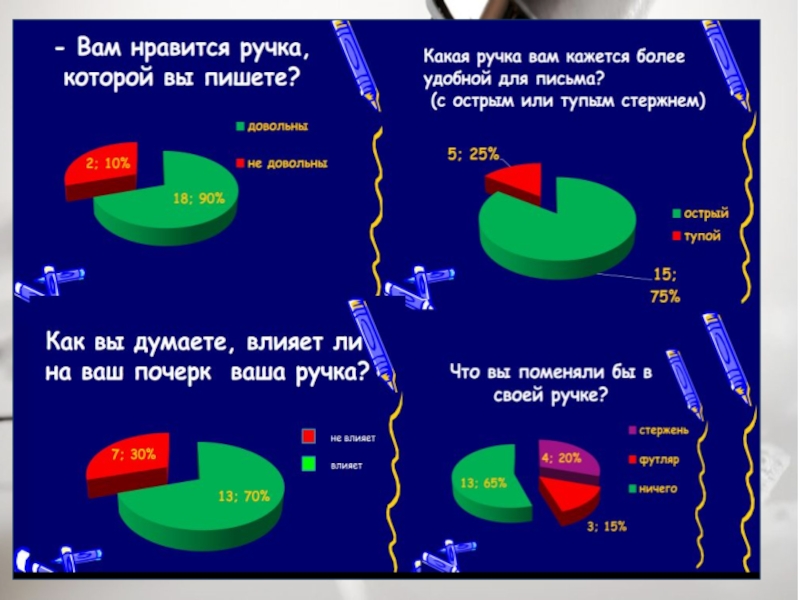 - Вам нравится ручка, которой вы пишете?

довольны
не довольны

2; 10%
18; 90%

Какая ручка вам кажется более удобной для письма? (с острым или тупым стержнем)

5; 25%
острый
тупой
15; 75%

Как вы думаете, влияет ли на ваш почерк ваша ручка?

не влияет
влияет

7; 30%
13; 70%

Что вы поменяли бы в своей ручке?

стержень
футляр
ничего

4; 20%
13; 65%
3; 15%